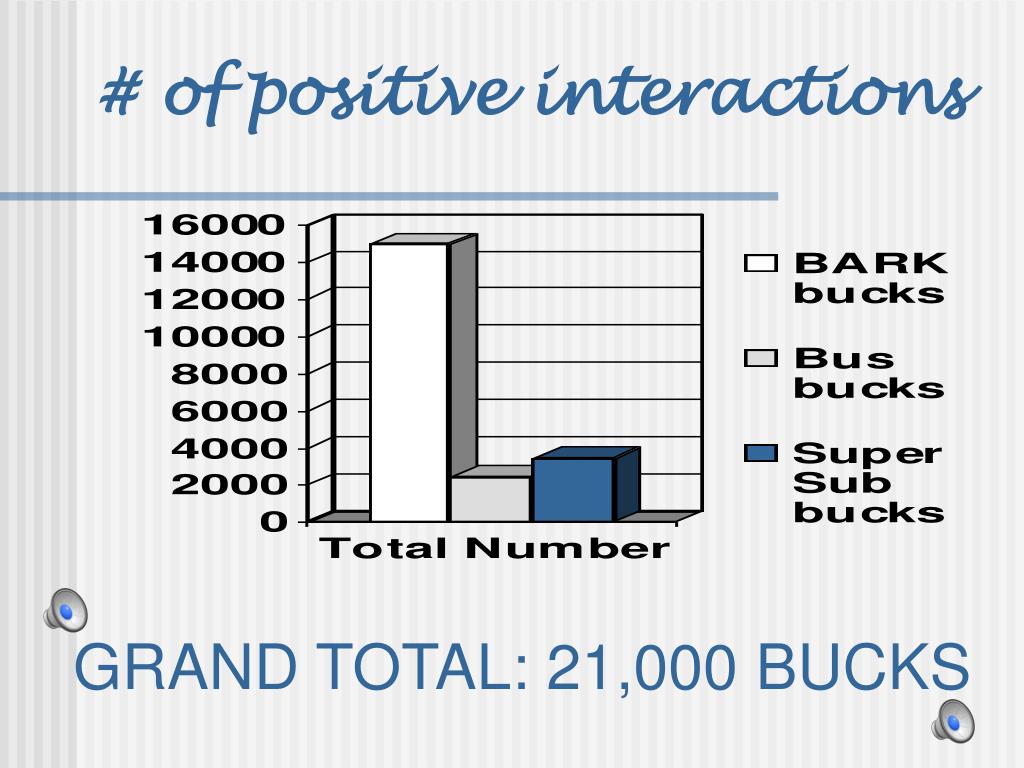 # of positive interactions

16000
14000
12000
10000
8000
6000
4000
2000
0

Total Number

BARK bucks
Bus bucks
Super Sub bucks

GRAND TOTAL: 21,000 BUCKS